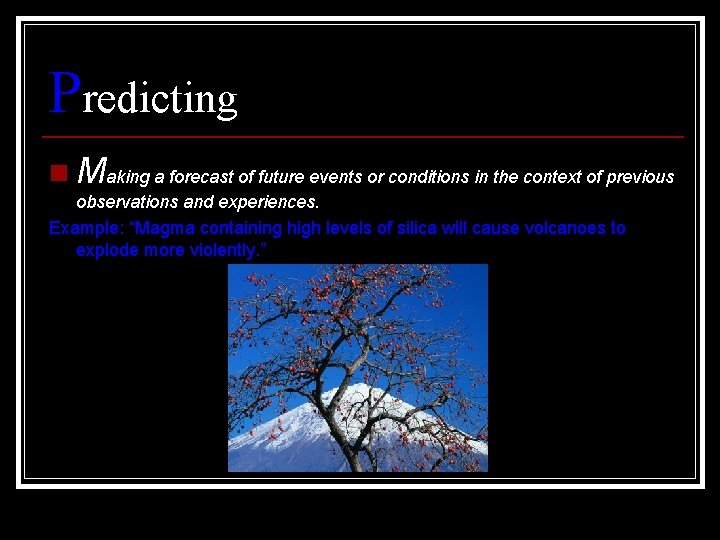 Predicting

Making a forecast of future events or conditions in the context of previous observations and experiences.

Example: "Magma containing high levels of silica will cause volcanoes to explode more violently."